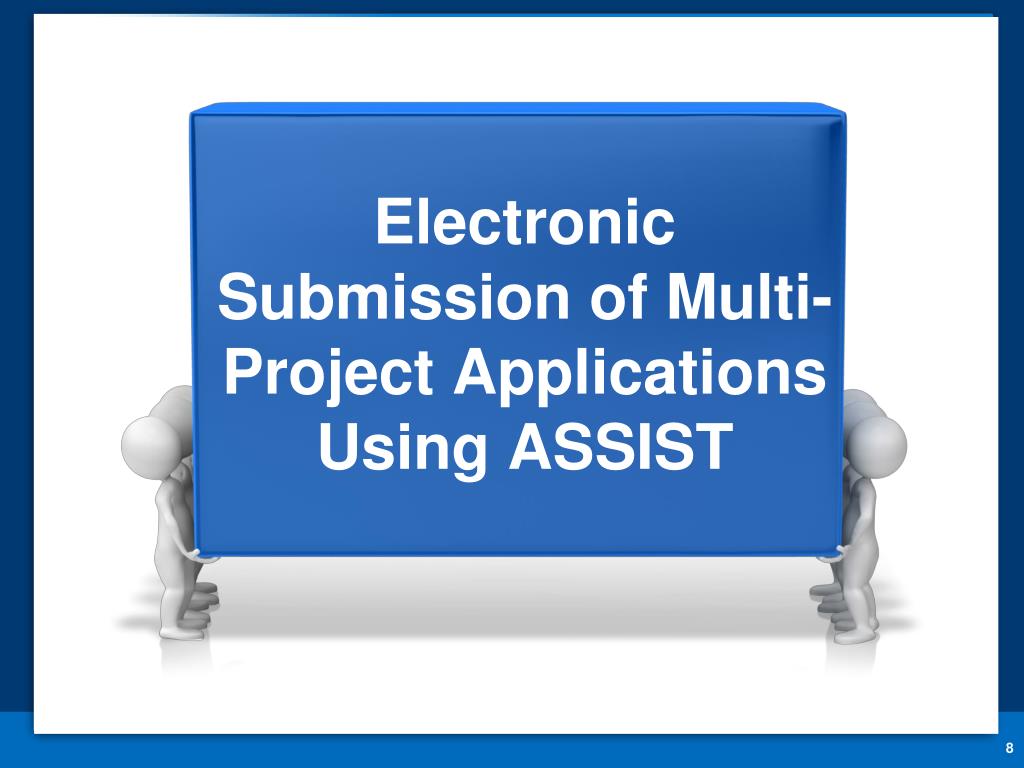 Electronic Submission of Multi-Project Applications Using ASSIST

8